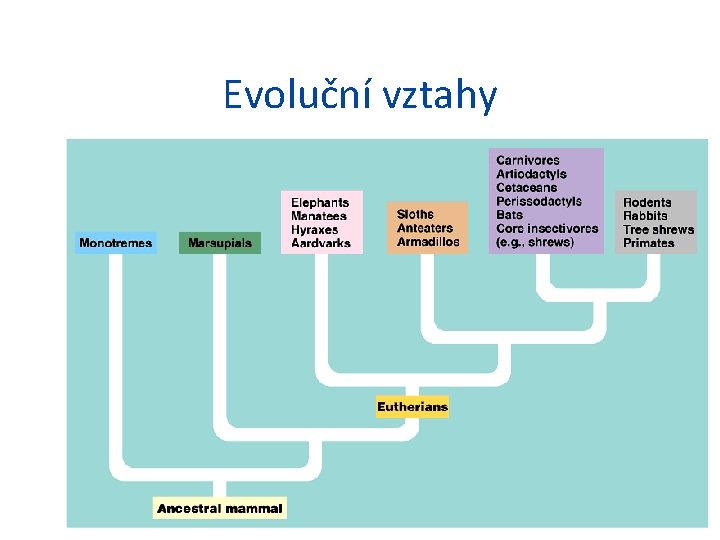 Evoluční vztahy

Monotremes

Marsupials

Elephants
Manatees
Hyraxes
Aardvarks

Sloths
Anteaters
Armadillos

Carnivores
Artiodactyls
Cetaceans
Perissodactyls
Bats
Core insectivores
(e.g., shrews)

Rodents
Rabbits
Tree shrews
Primates

Eutherians

Ancestral mammal